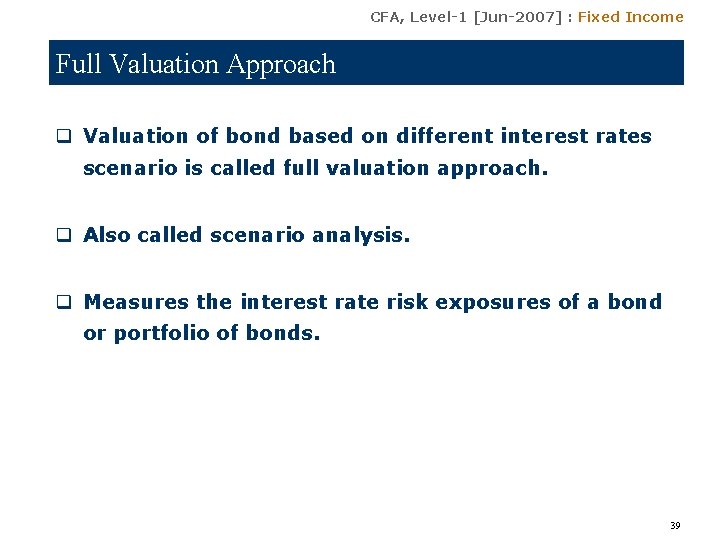 CFA, Level-1 [Jun-2007] : Fixed Income

Full Valuation Approach

❑ Valuation of bond based on different interest rates scenario is called full valuation approach.

❑ Also called scenario analysis.

❑ Measures the interest rate risk exposures of a bond or portfolio of bonds.

39